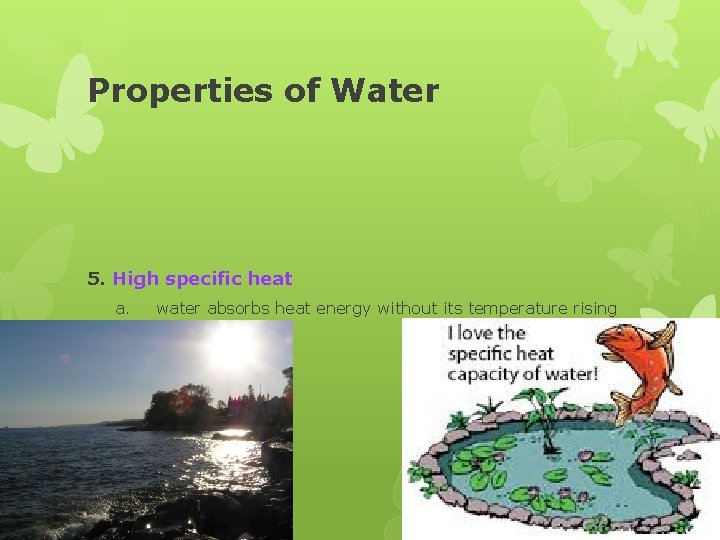 Properties of Water

5. High specific heat

a. water absorbs heat energy without its temperature rising

I love the specific heat capacity of water!